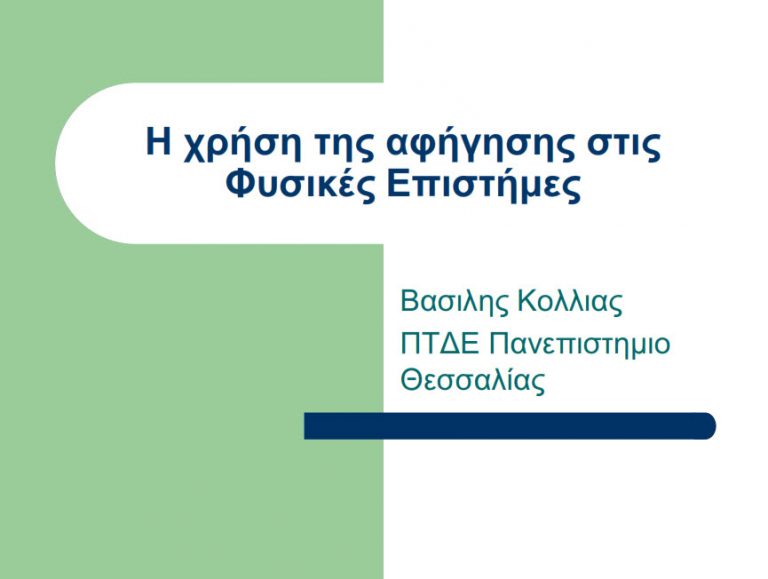 Η χρήση της αφήγησης στις Φυσικές Επιστήμες

Βασιλης Κολλιας
ΠΤΔΕ Πανεπιστημιο Θεσσαλίας